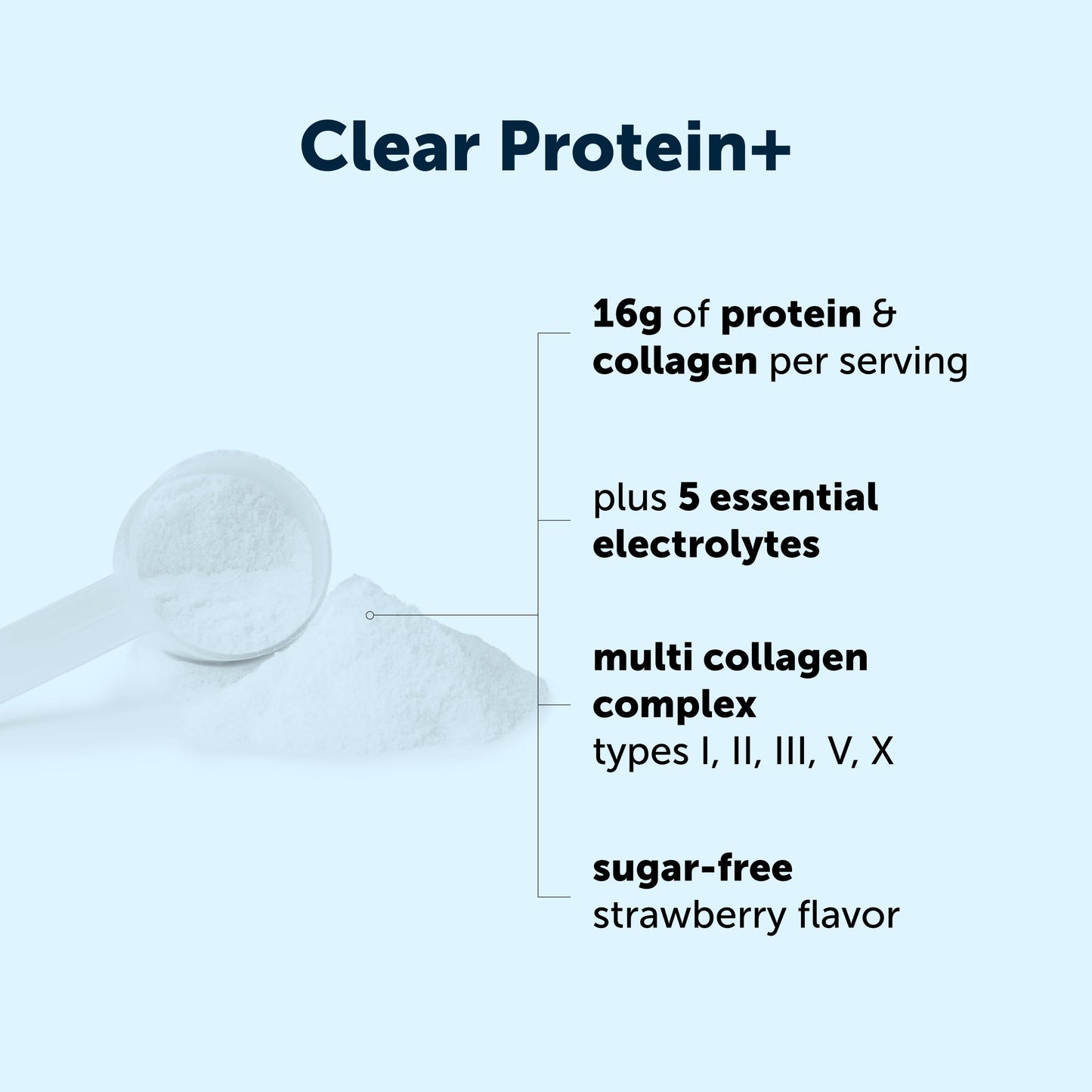 Clear Protein+

16g of protein & collagen per serving

plus 5 essential electrolytes

multi collagen complex
types I, II, III, V, X

sugar-free
strawberry flavor